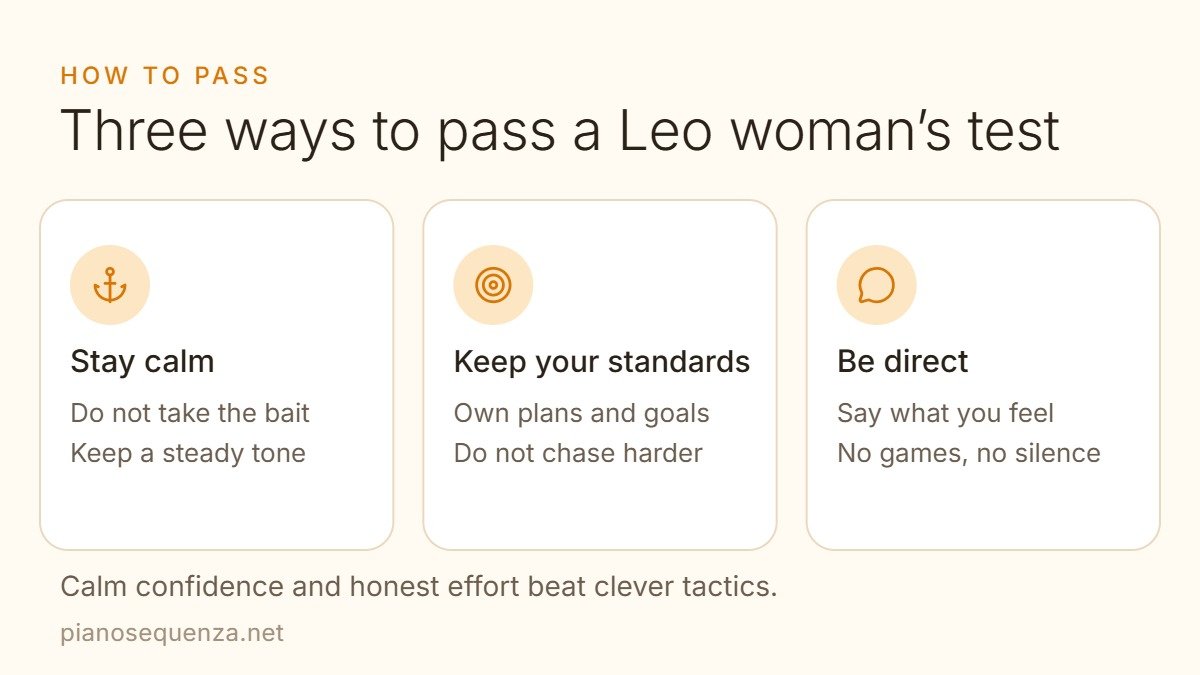 HOW TO PASS

Three ways to pass a Leo woman's test

Stay calm

Do not take the bait
Keep a steady tone

Keep your standards

Own plans and goals
Do not chase harder

Be direct

Say what you feel
No games, no silence

Calm confidence and honest effort beat clever tactics.

pianosequenza.net